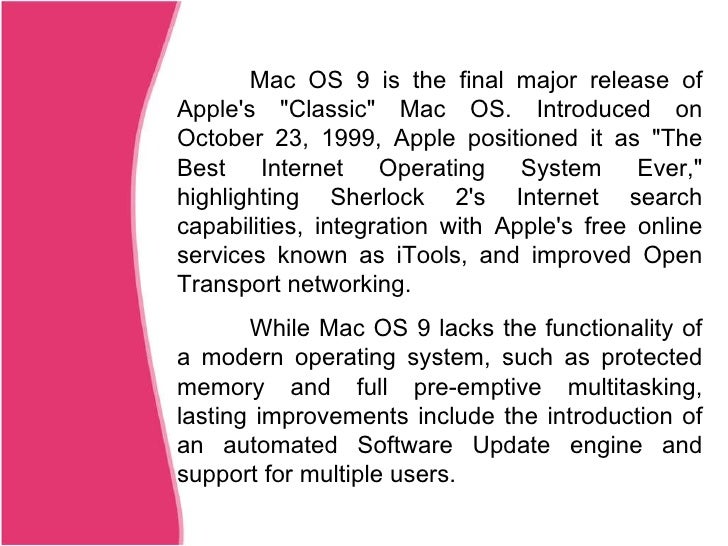 Mac OS 9 is the final major release of Apple's "Classic" Mac OS. Introduced on October 23, 1999, Apple positioned it as "The Best Internet Operating System Ever," highlighting Sherlock 2's Internet search capabilities, integration with Apple's free online services known as iTools, and improved Open Transport networking.

While Mac OS 9 lacks the functionality of a modern operating system, such as protected memory and full pre-emptive multitasking, lasting improvements include the introduction of an automated Software Update engine and support for multiple users.